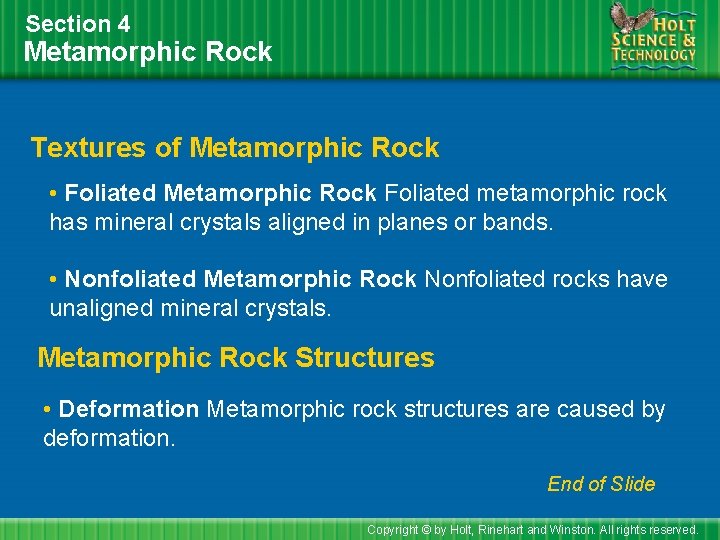 Section 4
Metamorphic Rock

HOLT SCIENCE & TECHNOLOGY

Textures of Metamorphic Rock

• Foliated Metamorphic Rock Foliated metamorphic rock has mineral crystals aligned in planes or bands.

• Nonfoliated Metamorphic Rock Nonfoliated rocks have unaligned mineral crystals.

Metamorphic Rock Structures

• Deformation Metamorphic rock structures are caused by deformation.

End of Slide

Copyright © by Holt, Rinehart and Winston. All rights reserved.